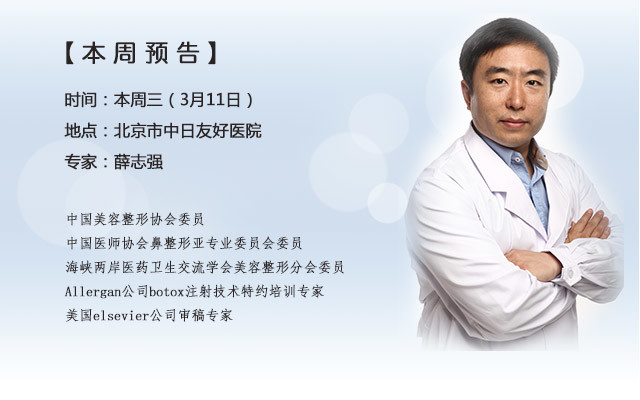 【本周预告】

时间：本周三（3月11日）

地点：北京市中日友好医院

专家：薛志强

中国美容整形协会委员
中国医师协会鼻整形亚专业委员会委员
海峡两岸医药卫生交流学会美容整形分会委员
Allergan公司botox注射技术特约培训专家
美国elsevier公司审稿专家